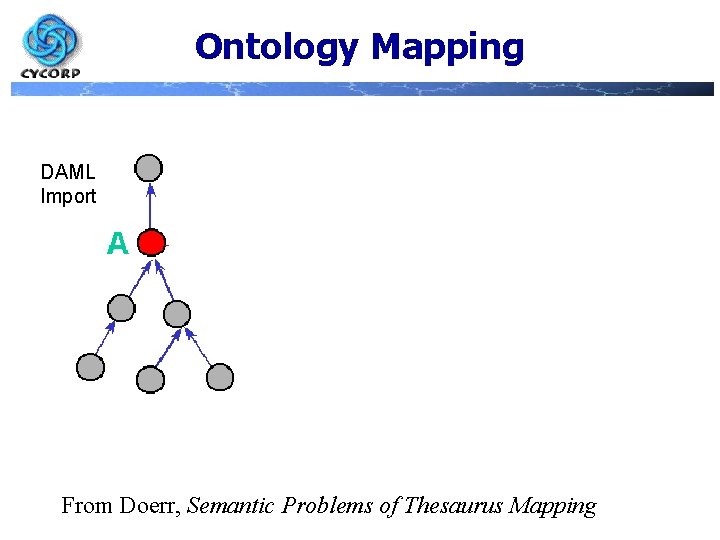 CYCORP

Ontology Mapping

DAML Import

A

From Doerr, Semantic Problems of Thesaurus Mapping